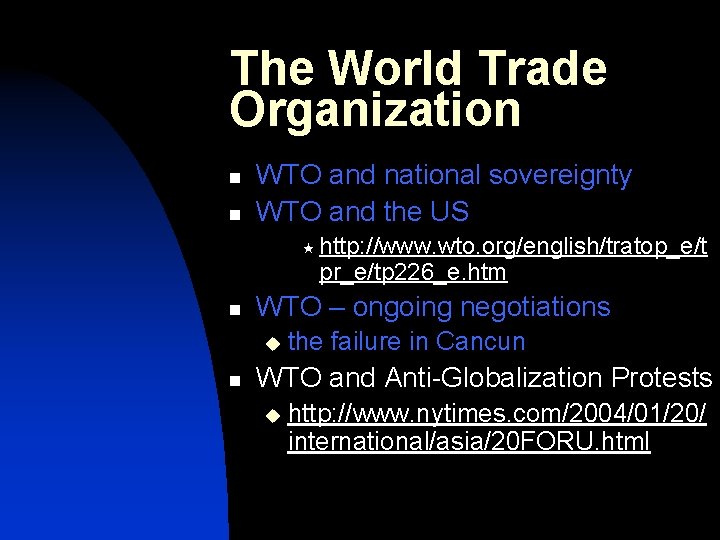 The World Trade Organization

WTO and national sovereignty

WTO and the US

http://www.wto.org/english/tratop_e/tpr_e/tp226_e.htm

WTO – ongoing negotiations

the failure in Cancun

WTO and Anti-Globalization Protests

http://www.nytimes.com/2004/01/20/international/asia/20FORU.html